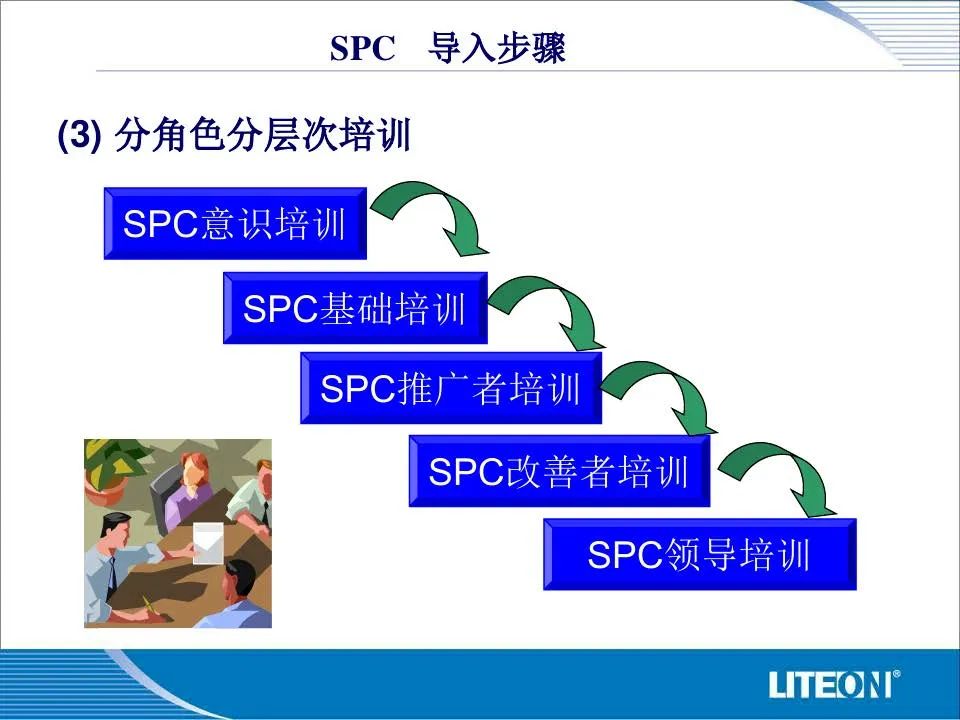 SPC 导入步骤

(3) 分角色分层次培训

SPC意识培训

SPC基础培训

SPC推广者培训

SPC改善者培训

SPC领导培训

LITEON®